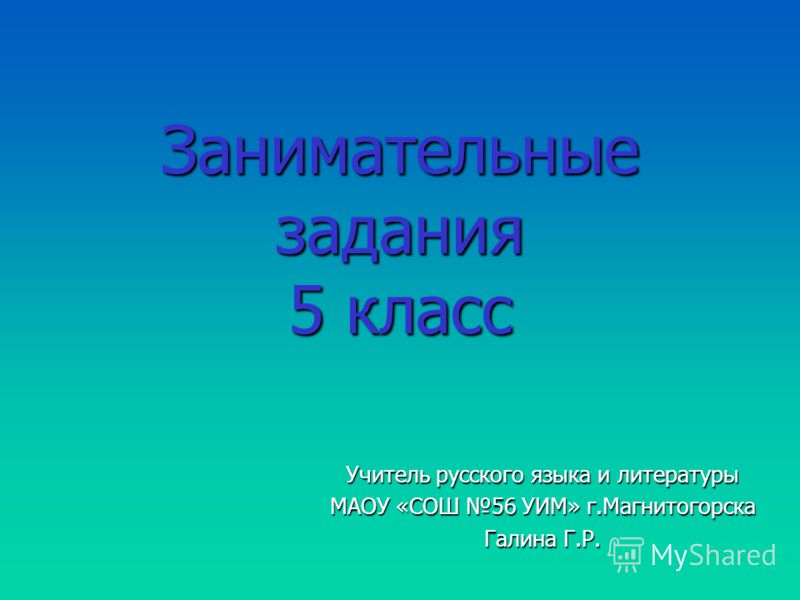 Занимательные задания 5 класс

Учитель русского языка и литературы
МАОУ «СОШ №56 УИМ» г.Магнитогорска
Галина Г.Р.

MyShared